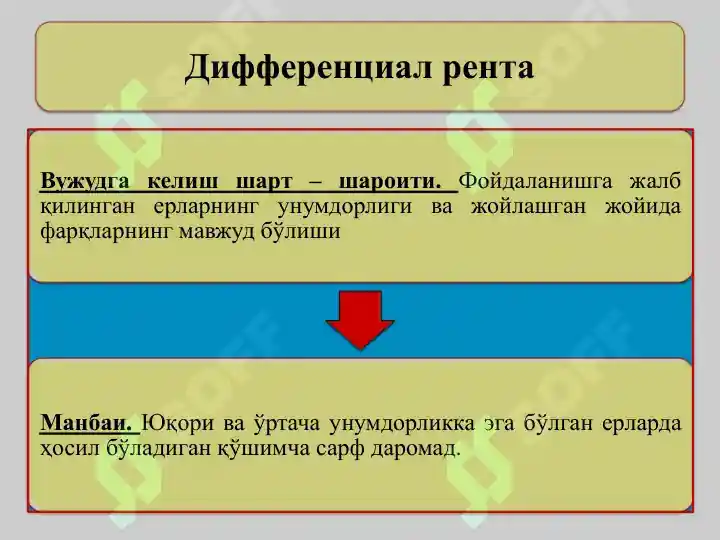 Дифференциал рента

Вужудга келиш шарт – шароити. Фойдаланишга жалб қилинган ерларнинг унумдорлиги ва жойлашган жойида фарқларнинг мавжуд бўлиши

Манбаи. Юқори ва ўртача унумдорликка эга бўлган ерларда ҳосил бўладиган қўшимча сарф даромад.